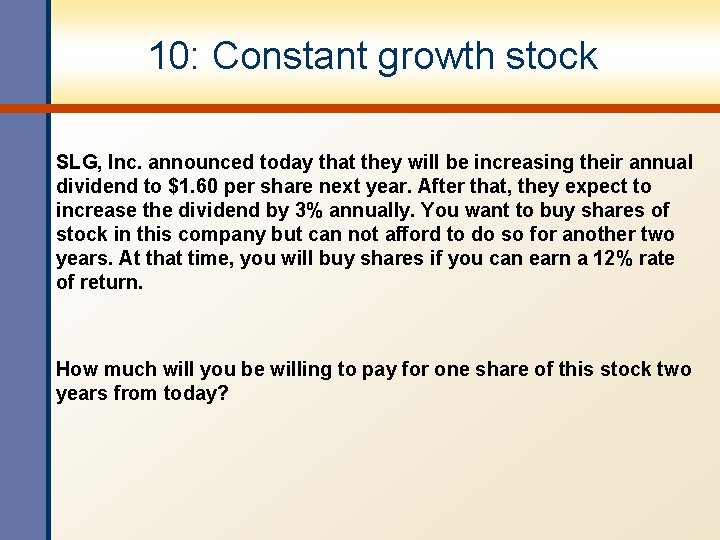 10: Constant growth stock

SLG, Inc. announced today that they will be increasing their annual dividend to \$1.60 per share next year. After that, they expect to increase the dividend by 3% annually. You want to buy shares of stock in this company but can not afford to do so for another two years. At that time, you will buy shares if you can earn a 12% rate of return.

How much will you be willing to pay for one share of this stock two years from today?